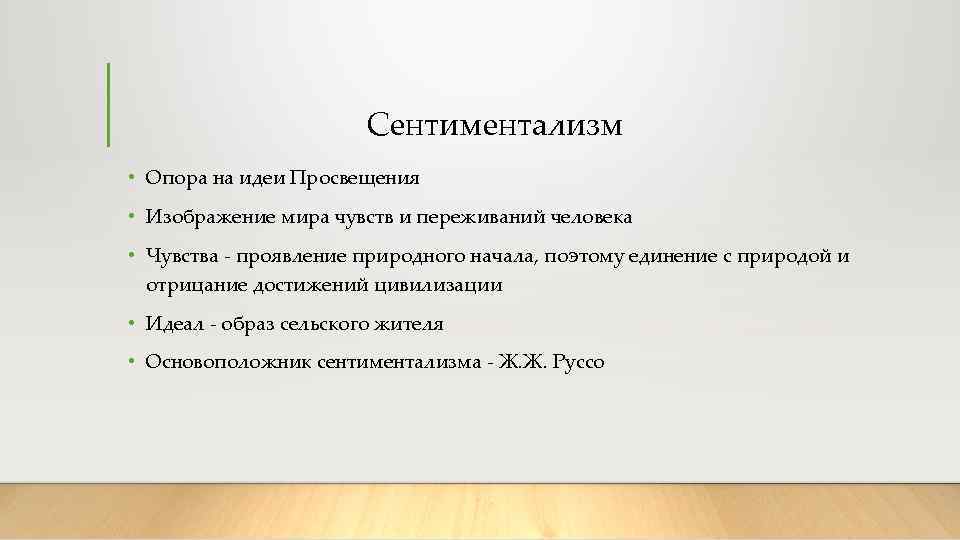 Сентиментализм

• Опора на идеи Просвещения
• Изображение мира чувств и переживаний человека
• Чувства - проявление природного начала, поэтому единение с природой и отрицание достижений цивилизации
• Идеал - образ сельского жителя
• Основоположник сентиментализма - Ж.Ж. Руссо